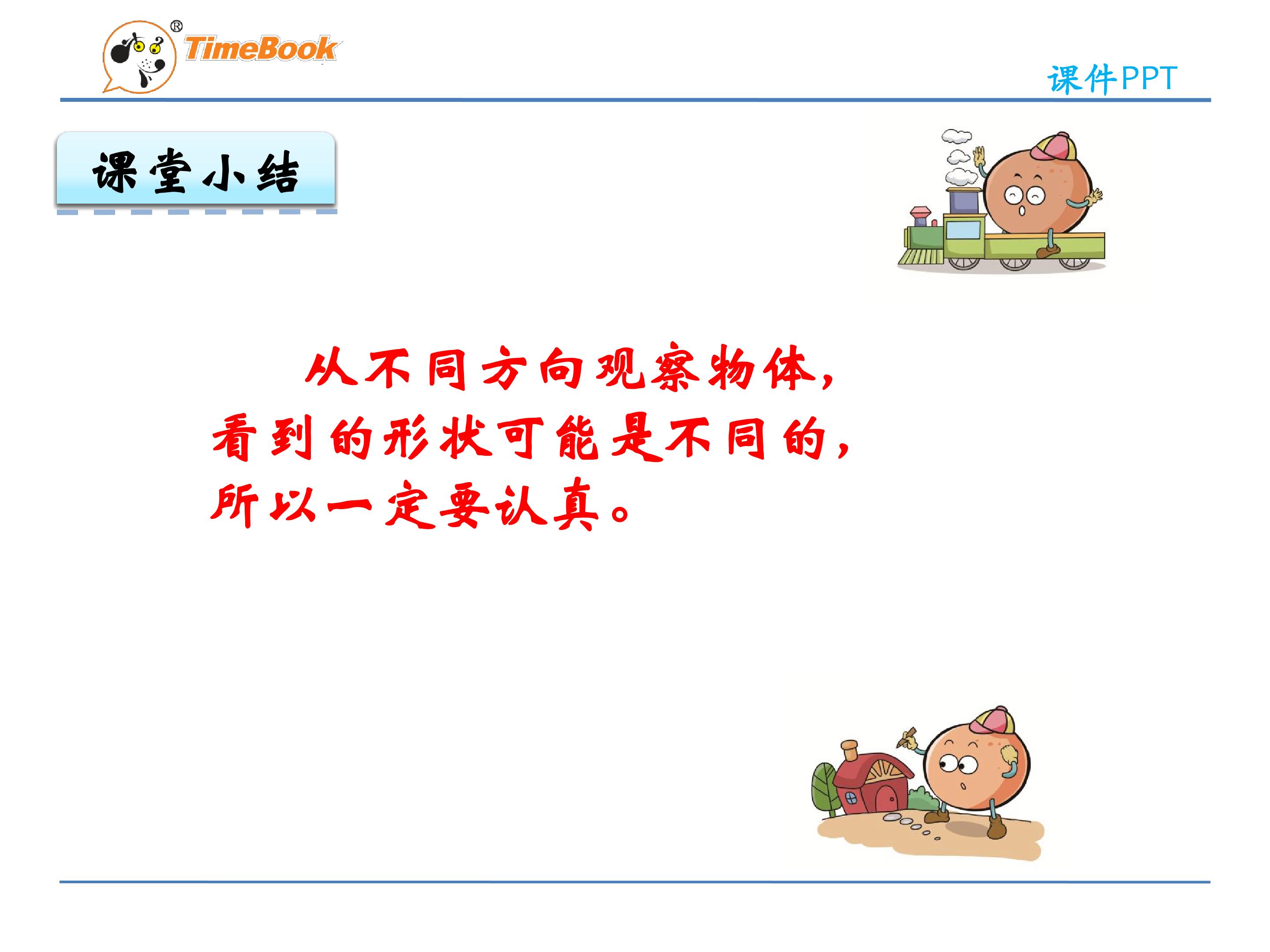 TimeBook®

课件PPT

课堂小结

从不同方向观察物体，看到的形状可能是不同的，所以一定要认真。